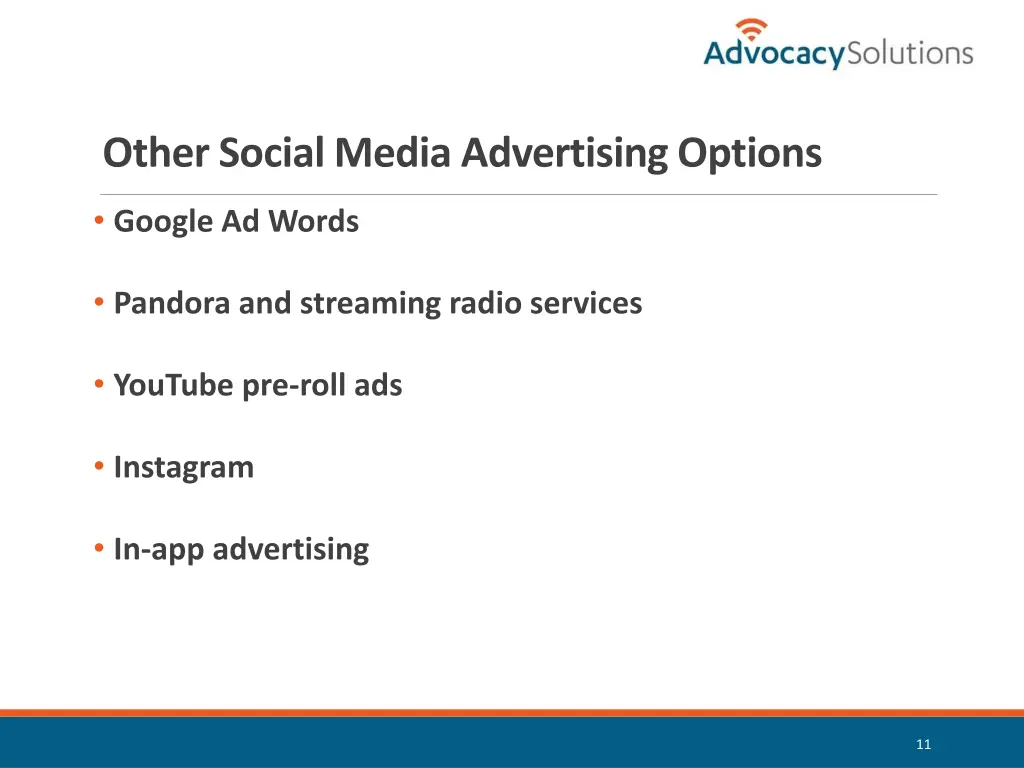 AdvocacySolutions

Other Social Media Advertising Options

• Google Ad Words

• Pandora and streaming radio services

• YouTube pre-roll ads

• Instagram

• In-app advertising

11